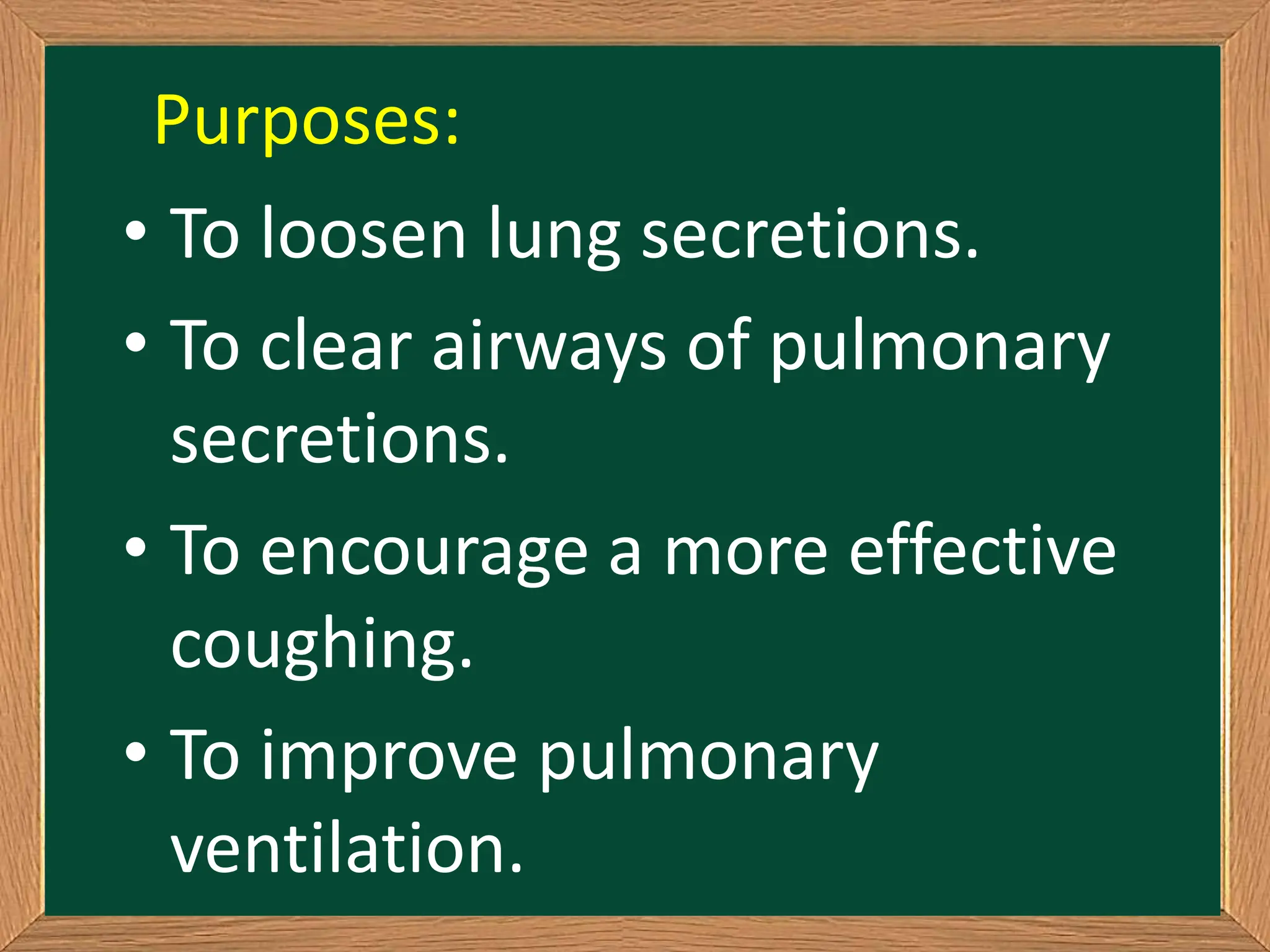 Purposes:

• To loosen lung secretions.
• To clear airways of pulmonary secretions.
• To encourage a more effective coughing.
• To improve pulmonary ventilation.